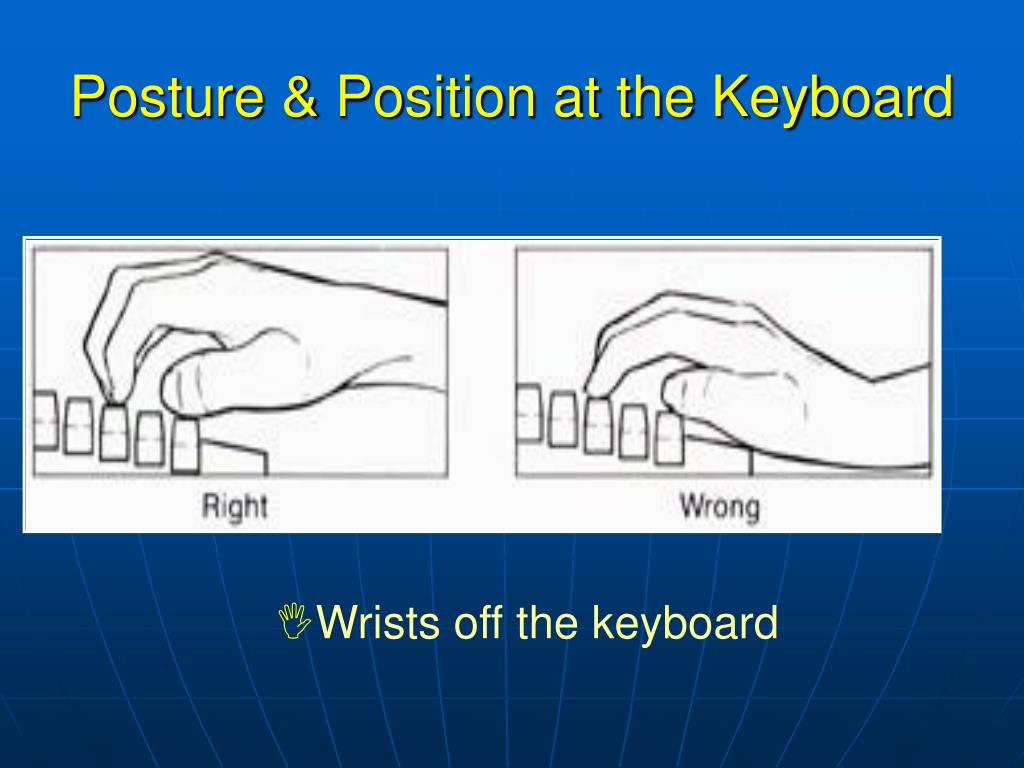 Posture & Position at the Keyboard

Right

Wrong

Wrists off the keyboard